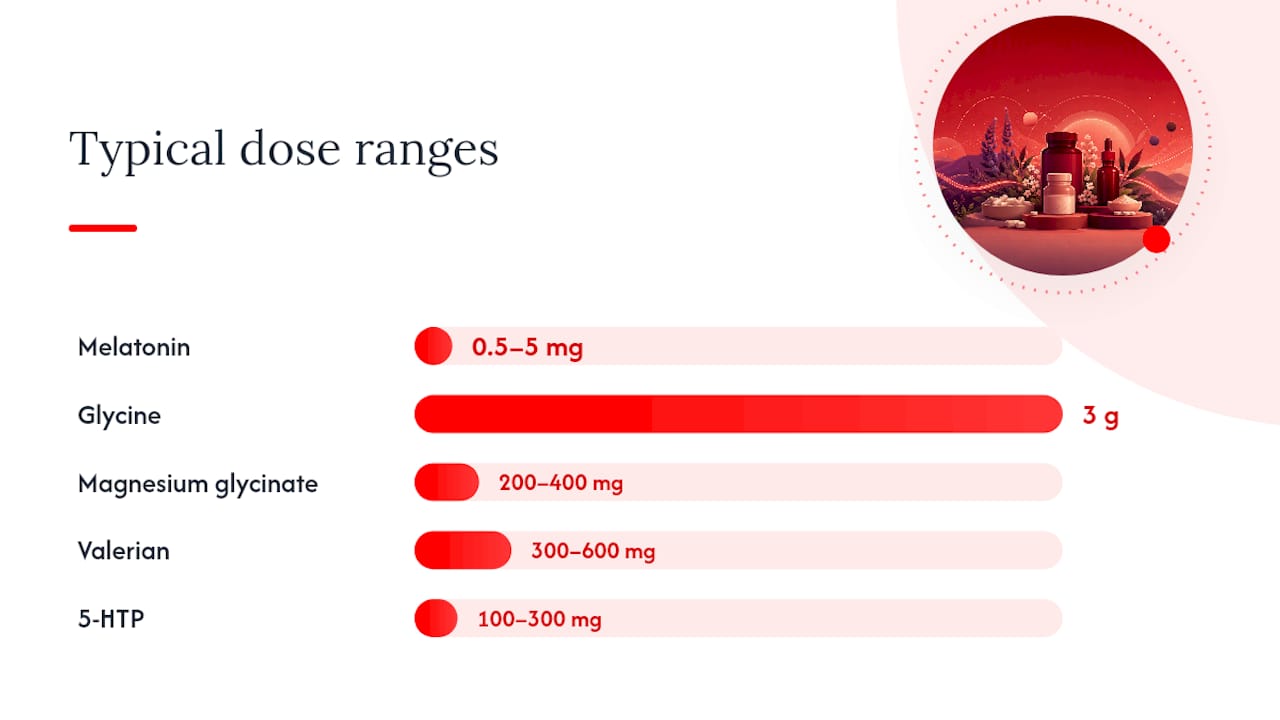 Typical dose ranges

Melatonin 0.5–5 mg

Glycine 3 g

Magnesium glycinate 200–400 mg

Valerian 300–600 mg

5-HTP 100–300 mg